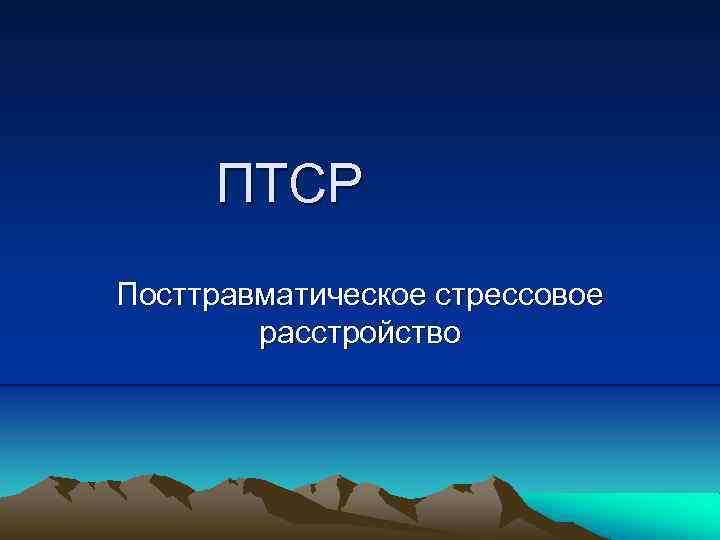 ПТСР

Посттравматическое стрессовое расстройство